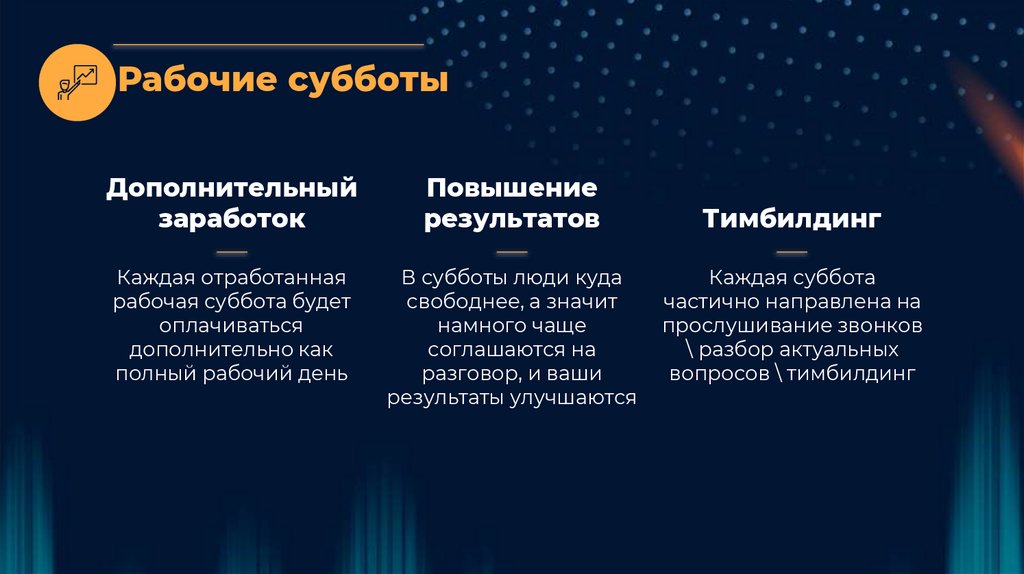 Рабочие субботы

Дополнительный заработок

Каждая отработанная рабочая суббота будет оплачиваться дополнительно как полный рабочий день

Повышение результатов

В субботы люди куда свободнее, а значит намного чаще соглашаются на разговор, и ваши результаты улучшаются

Тимбилдинг

Каждая суббота частично направлена на прослушивание звонков \ разбор актуальных вопросов \ тимбилдинг